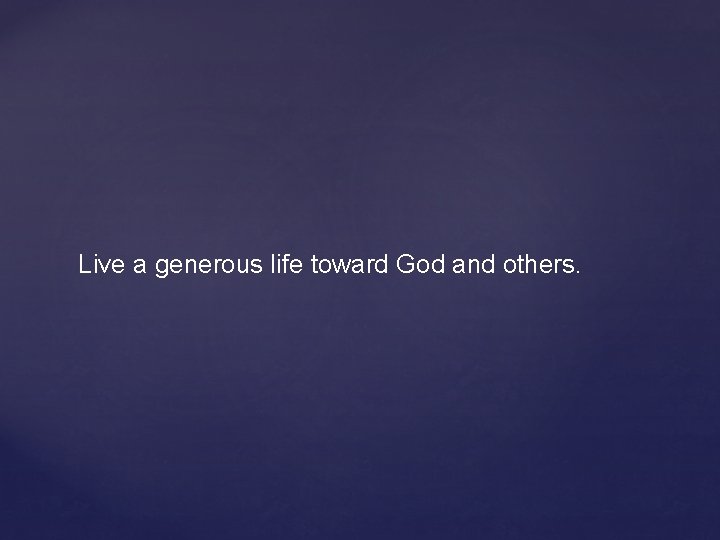 Live a generous life toward God and others.